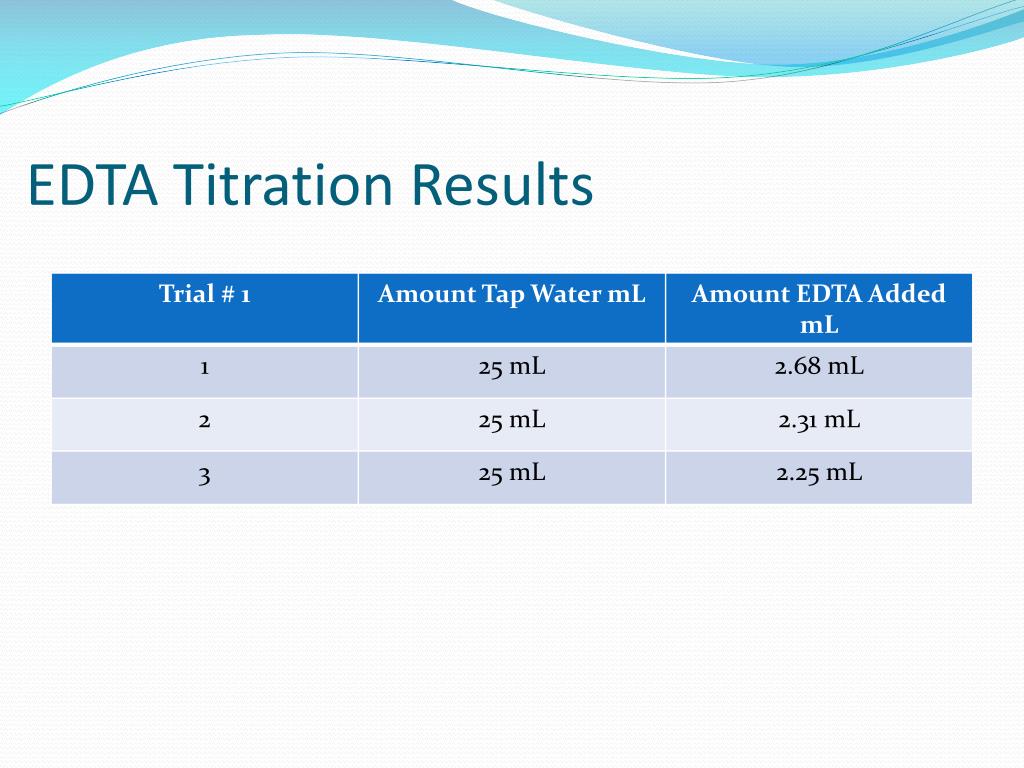 EDTA Titration Results

| Trial # 1 | Amount Tap Water mL | Amount EDTA Added mL |
|---|---|---|
| 1 | 25 mL | 2.68 mL |
| 2 | 25 mL | 2.31 mL |
| 3 | 25 mL | 2.25 mL |